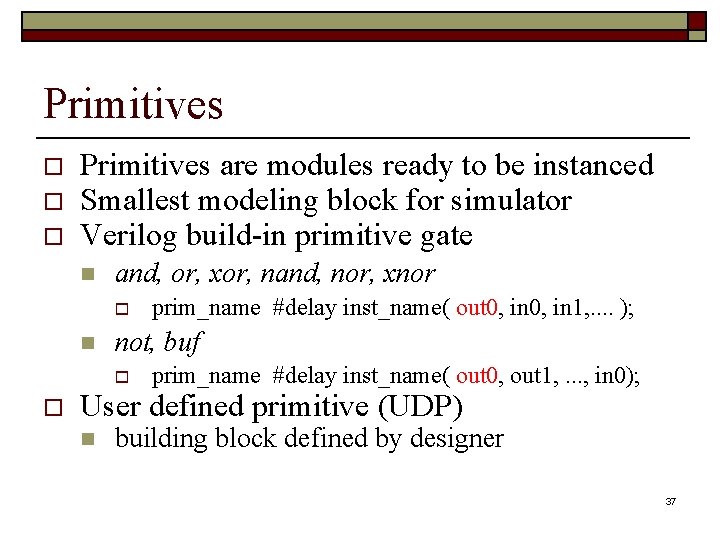 Primitives

Primitives are modules ready to be instanced

Smallest modeling block for simulator

Verilog build-in primitive gate

and, or, xor, nand, nor, xnor

prim_name #delay inst_name( out0, in0, in1,.... );

not, buf

prim_name #delay inst_name( out0, out1, ..., in0);

User defined primitive (UDP)

building block defined by designer

37